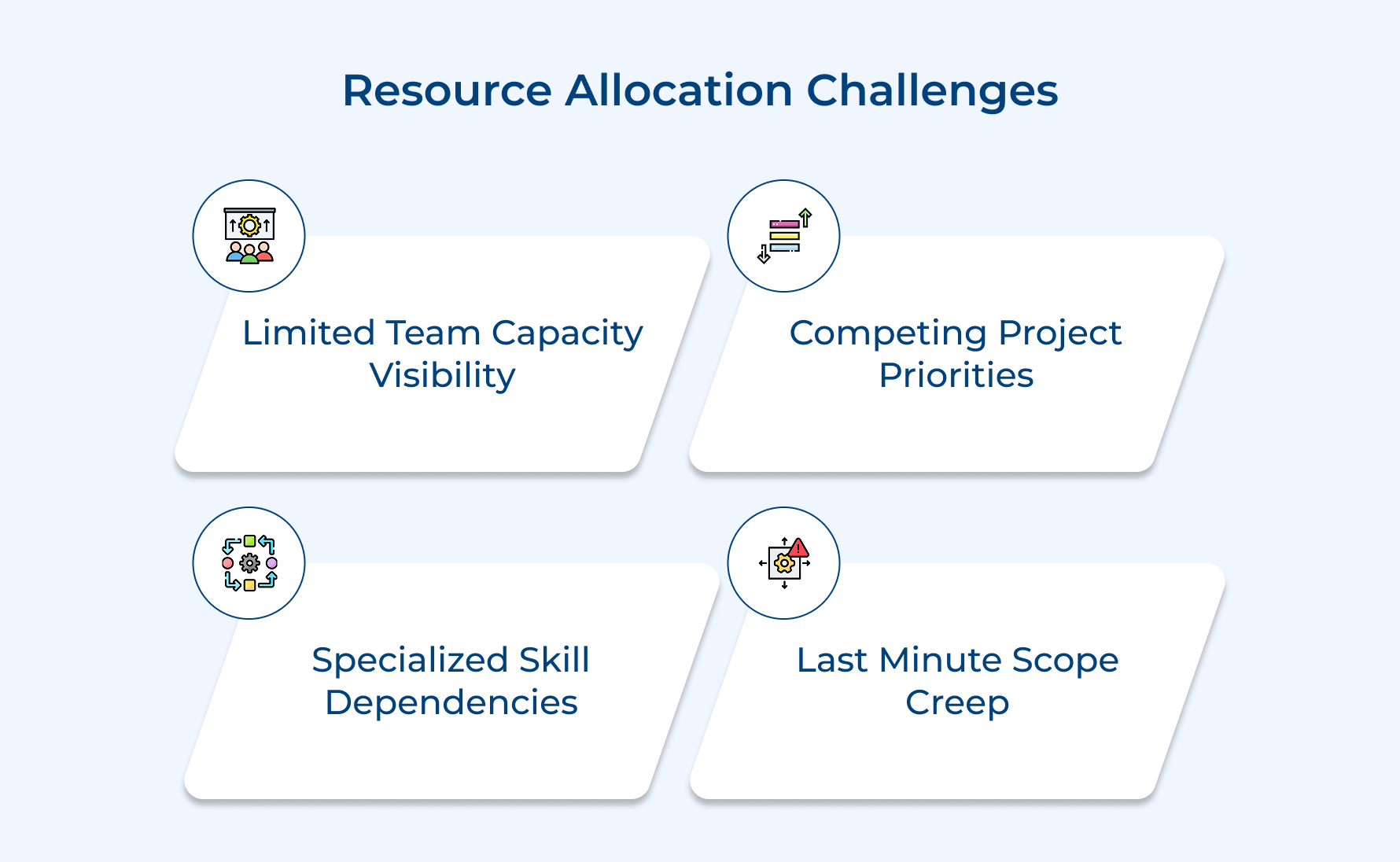 Resource Allocation Challenges

Limited Team Capacity Visibility

Competing Project Priorities

Specialized Skill Dependencies

Last Minute Scope Creep